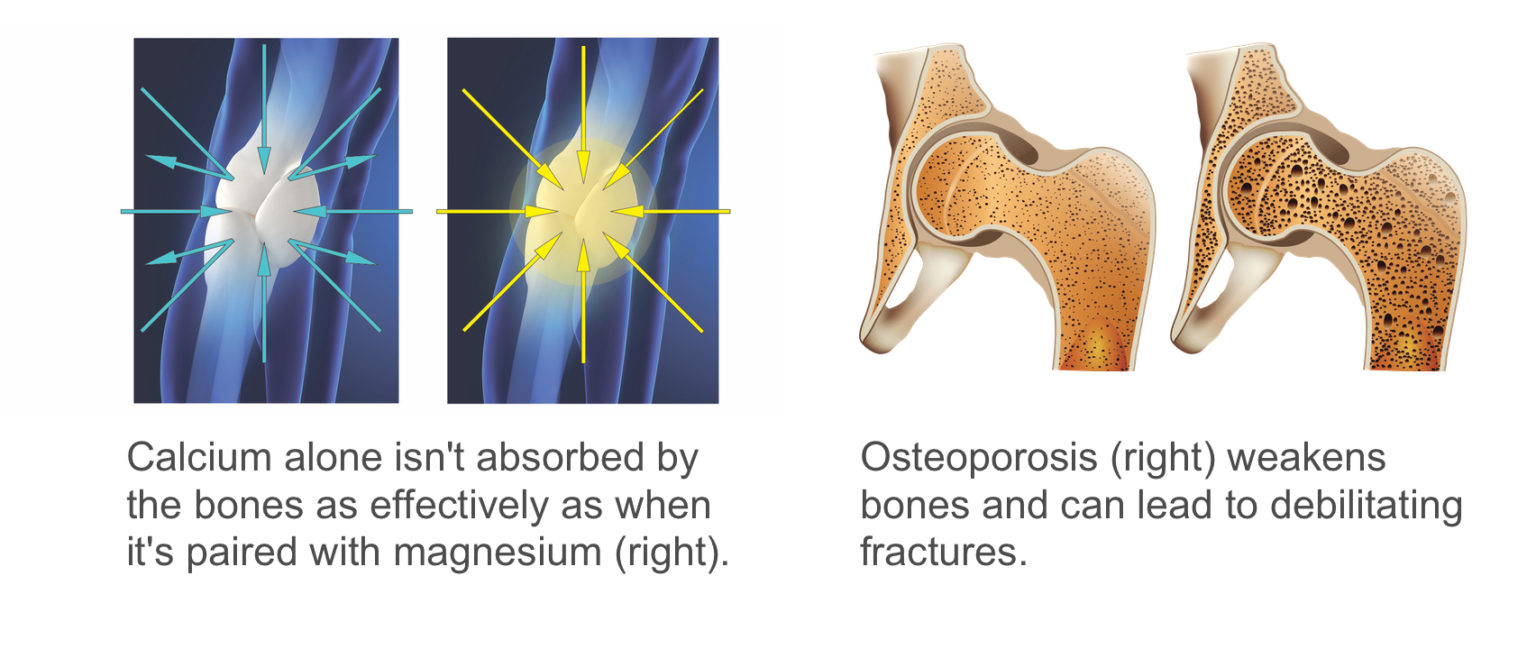 Calcium alone isn't absorbed by the bones as effectively as when it's paired with magnesium (right).

Osteoporosis (right) weakens bones and can lead to debilitating fractures.